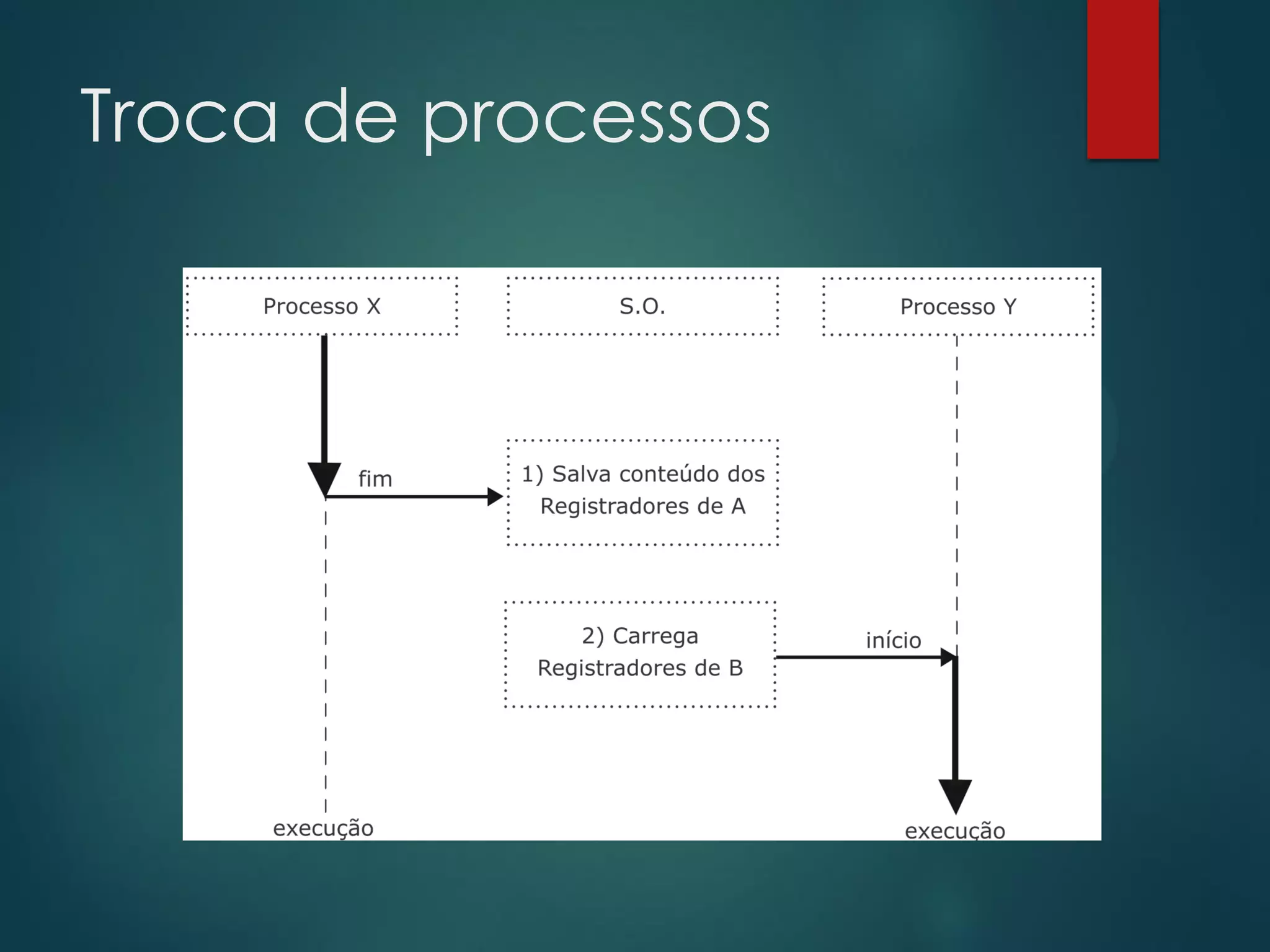 Troca de processos

Processo X

S.O.

Processo Y

fim

1) Salva conteúdo dos Registradores de A

2) Carrega Registradores de B

início

execução

execução